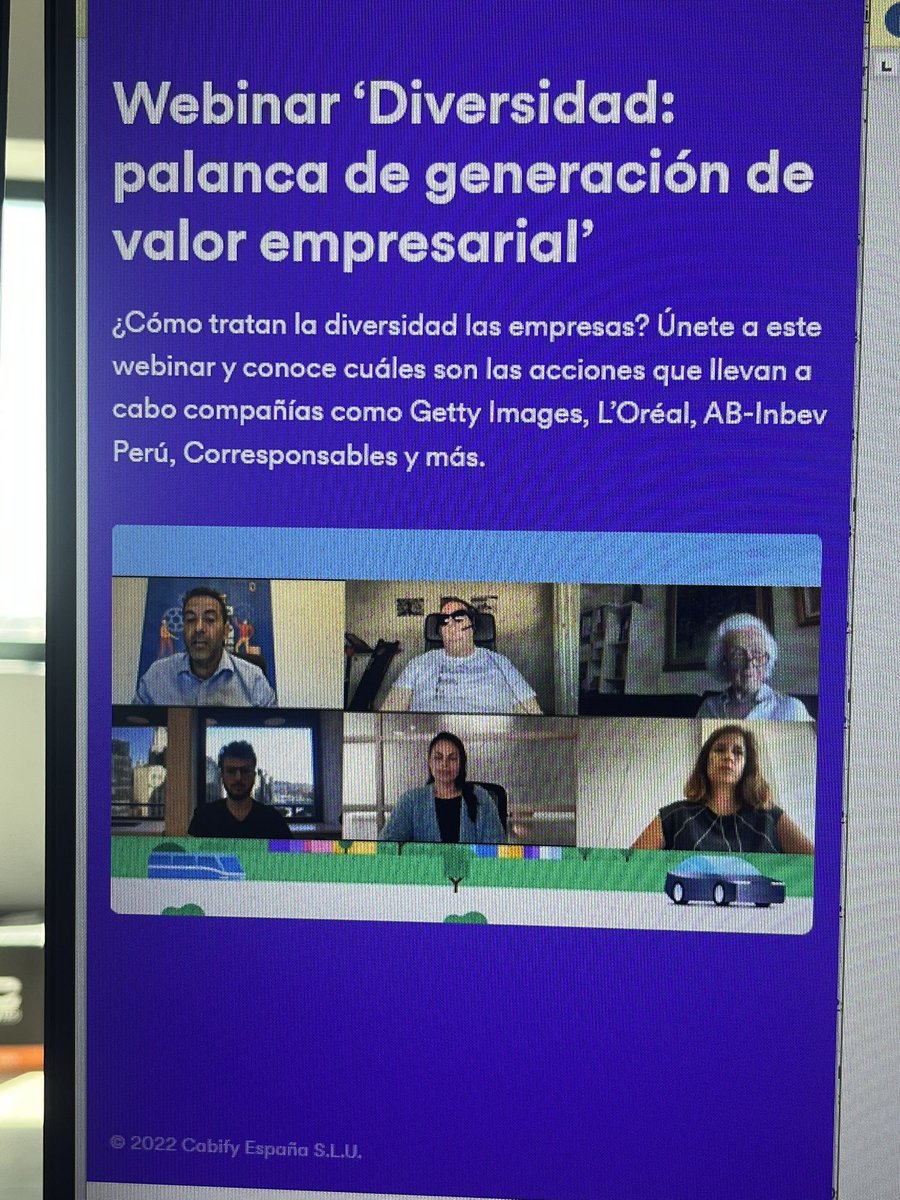 Webinar ‘Diversidad: palanca de generación de valor empresarial’

¿Cómo tratan la diversidad las empresas? Únete a este webinar y conoce cuáles son las acciones que llevan a cabo compañías como Getty Images, L’Oréal, AB-Inbev Perú, Corresponsables y más.

© 2022 Cabify España S.L.U.